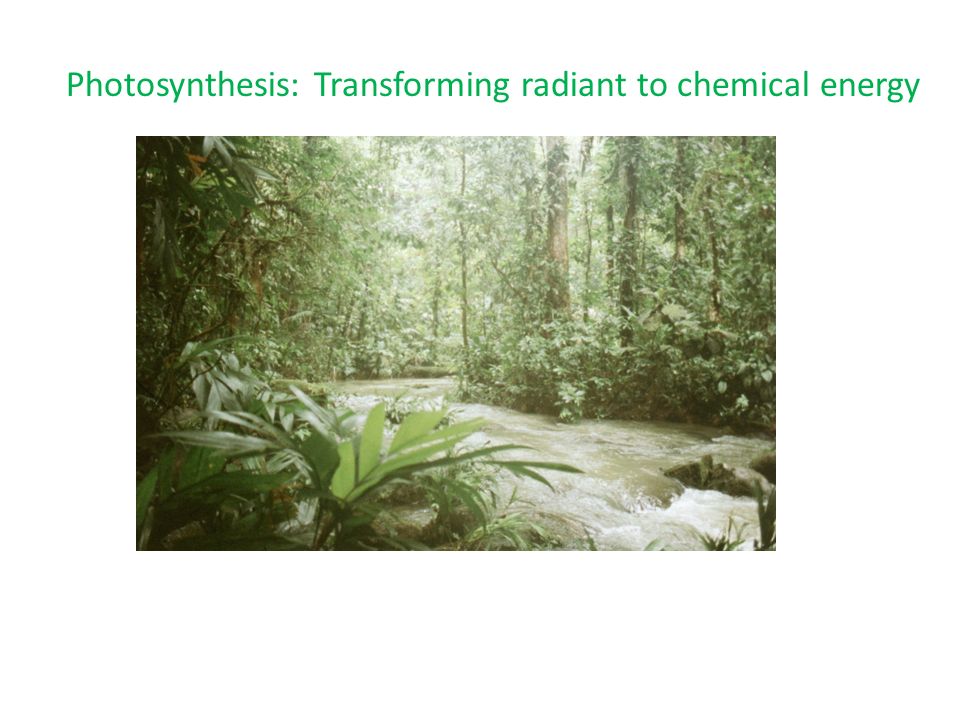 Photosynthesis: Transforming radiant to chemical energy